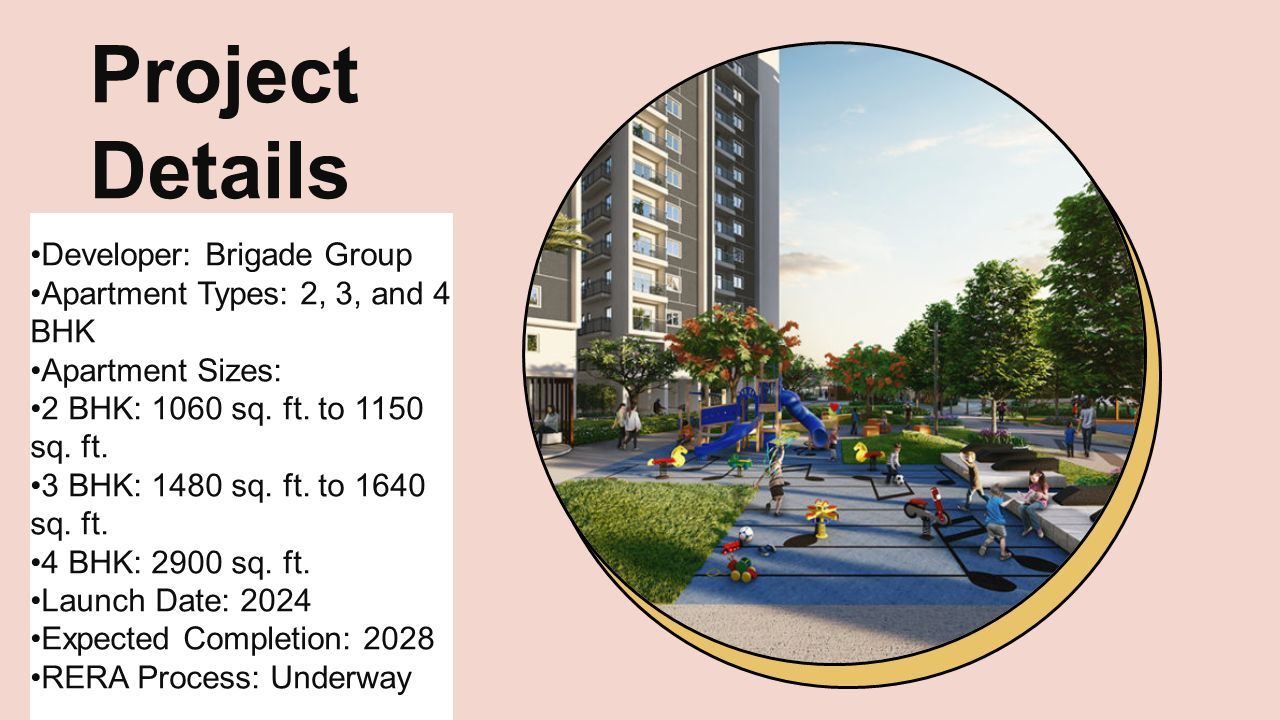 Project Details

•Developer: Brigade Group
•Apartment Types: 2, 3, and 4 BHK
•Apartment Sizes:
•2 BHK: 1060 sq. ft. to 1150 sq. ft.
•3 BHK: 1480 sq. ft. to 1640 sq. ft.
•4 BHK: 2900 sq. ft.
•Launch Date: 2024
•Expected Completion: 2028
•RERA Process: Underway